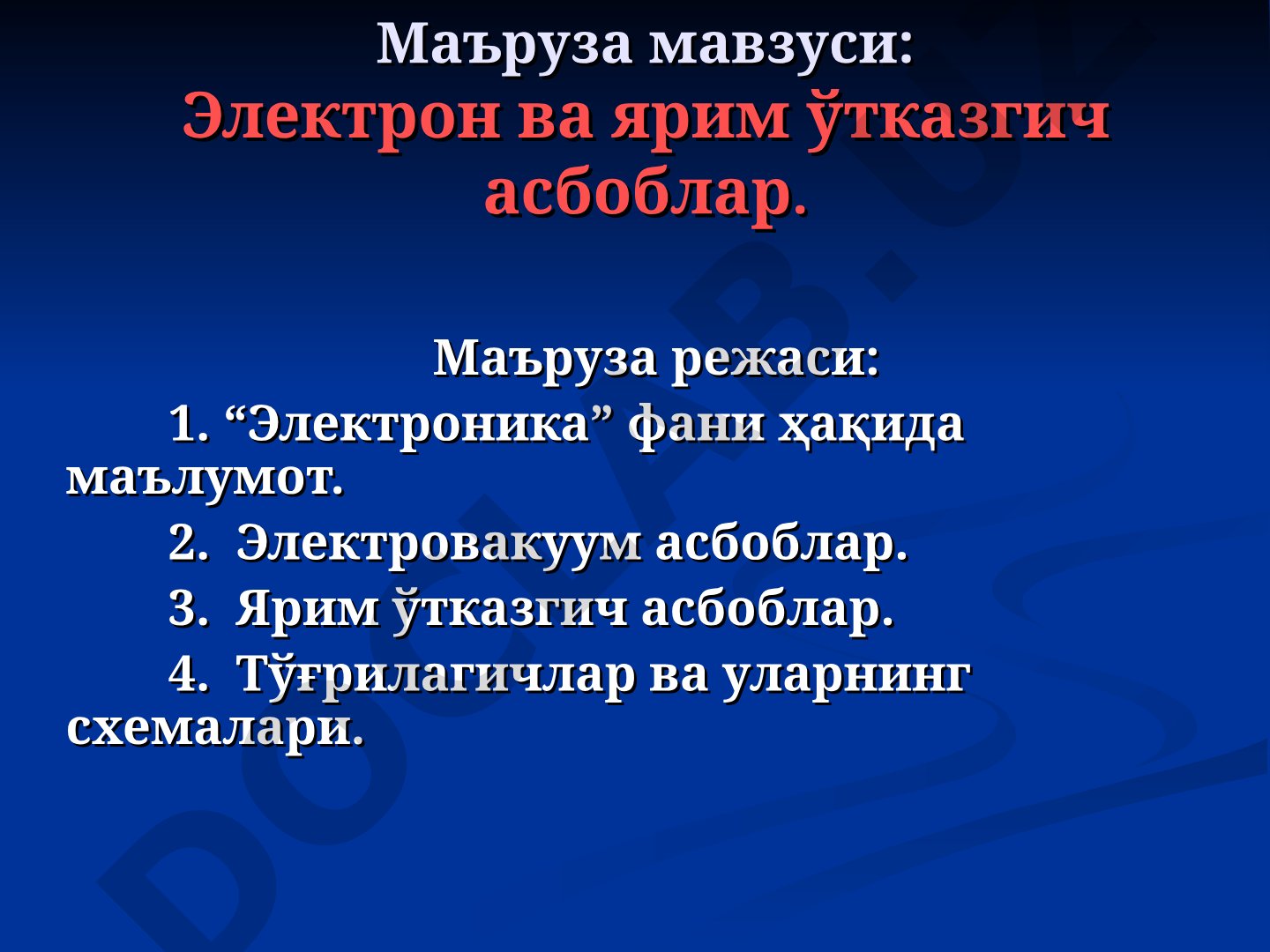 Маъруза мавзуси:
Электрон ва ярим ўтказгич асбоблар.

Маъруза режаси:

1. “Электроника” фани ҳақида маълумот.

2. Электровакуум асбоблар.

3. Ярим ўтказгич асбоблар.

4. Тўғрилагичлар ва уларнинг схемалари.

DOCLAB.UZ